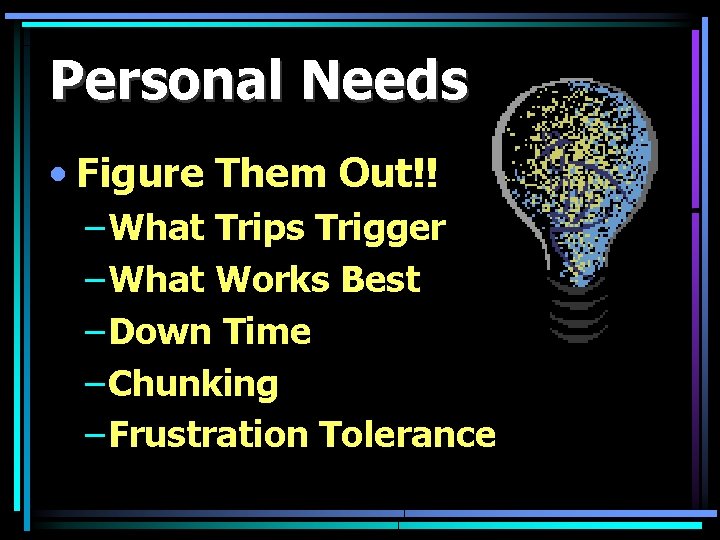 Personal Needs

• Figure Them Out!!
– What Trips Trigger
– What Works Best
– Down Time
– Chunking
– Frustration Tolerance